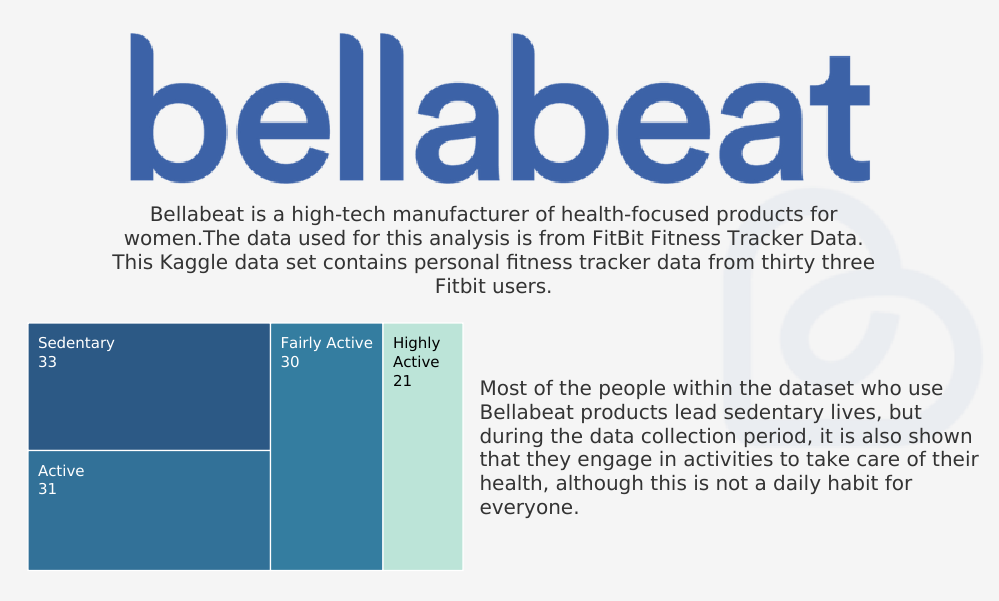 bellabeat

Bellabeat is a high-tech manufacturer of health-focused products for women.The data used for this analysis is from FitBit Fitness Tracker Data. This Kaggle data set contains personal fitness tracker data from thirty three Fitbit users.

Sedentary
33

Active
31

Fairly Active
30

Highly Active
21

Most of the people within the dataset who use Bellabeat products lead sedentary lives, but during the data collection period, it is also shown that they engage in activities to take care of their health, although this is not a daily habit for everyone.